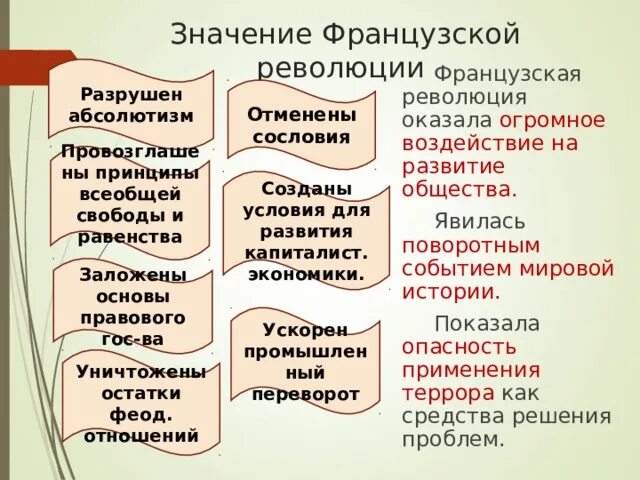 Значение Французской революции

Разрушен абсолютизм

Провозглашены принципы всеобщей свободы и равенства

Заложены основы правового гос-ва

Уничтожены остатки феод. отношений

Отменены сословия

Созданы условия для развития капиталист. экономики.

Ускорен промышленный переворот

Французская революция оказала огромное воздействие на развитие общества.

Явилась поворотным событием мировой истории.

Показала опасность применения террора как средства решения проблем.